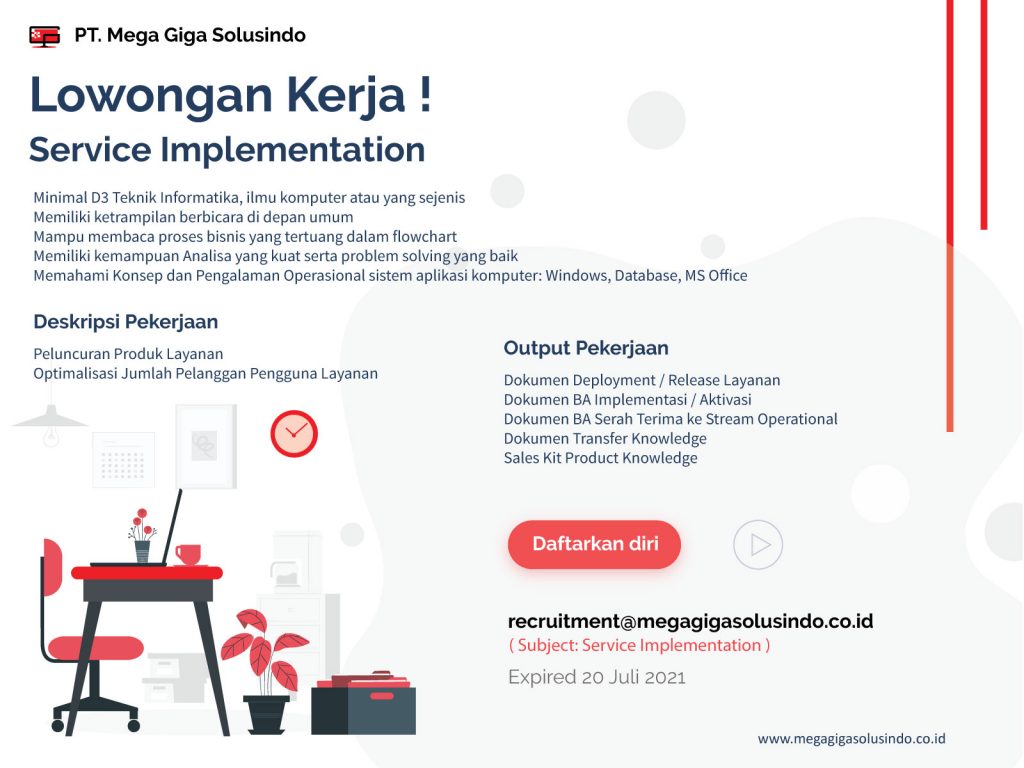 PT. Mega Giga Solusindo

Lowongan Kerja !
Service Implementation

Minimal D3 Teknik Informatika, ilmu komputer atau yang sejenis
Memiliki ketrampilan berbicara di depan umum
Mampu membaca proses bisnis yang tertuang dalam flowchart
Memiliki kemampuan Analisa yang kuat serta problem solving yang baik
Memahami Konsep dan Pengalaman Operasional sistem aplikasi komputer: Windows, Database, MS Office

Deskripsi Pekerjaan

Peluncuran Produk Layanan
Optimalisasi Jumlah Pelanggan Pengguna Layanan

Output Pekerjaan

Dokumen Deployment / Release Layanan
Dokumen BA Implementasi / Aktivasi
Dokumen BA Serah Terima ke Stream Operational
Dokumen Transfer Knowledge
Sales Kit Product Knowledge

Daftarkan diri

recruitment@megagigasolusindo.co.id
( Subject: Service Implementation )
Expired 20 Juli 2021

www.megagigasolusindo.co.id